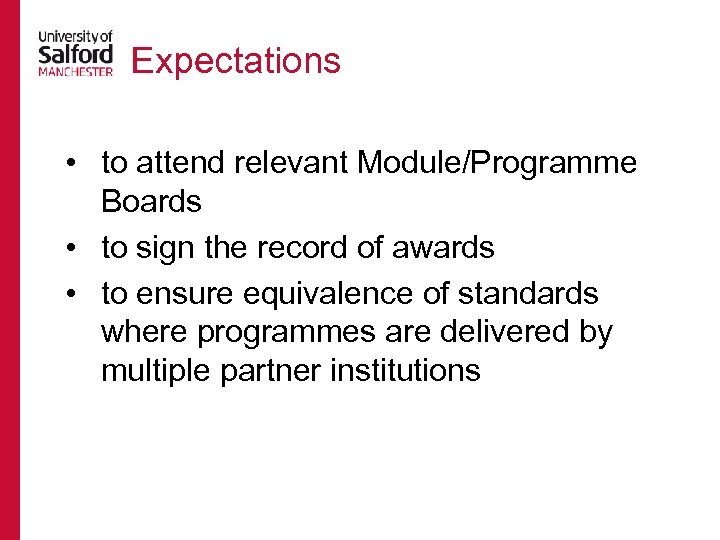 University of
Salford
MANCHESTER

Expectations

• to attend relevant Module/Programme Boards
• to sign the record of awards
• to ensure equivalence of standards where programmes are delivered by multiple partner institutions